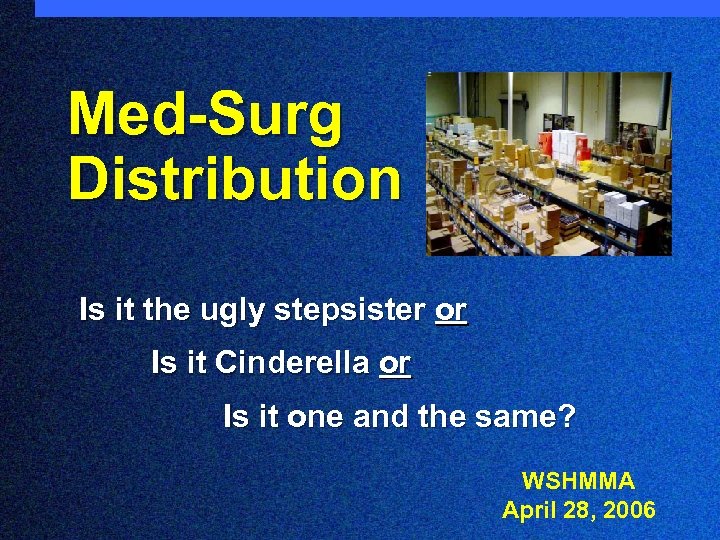 Med-Surg Distribution

Is it the ugly stepsister or

Is it Cinderella or

Is it one and the same?

WSHMMA
April 28, 2006